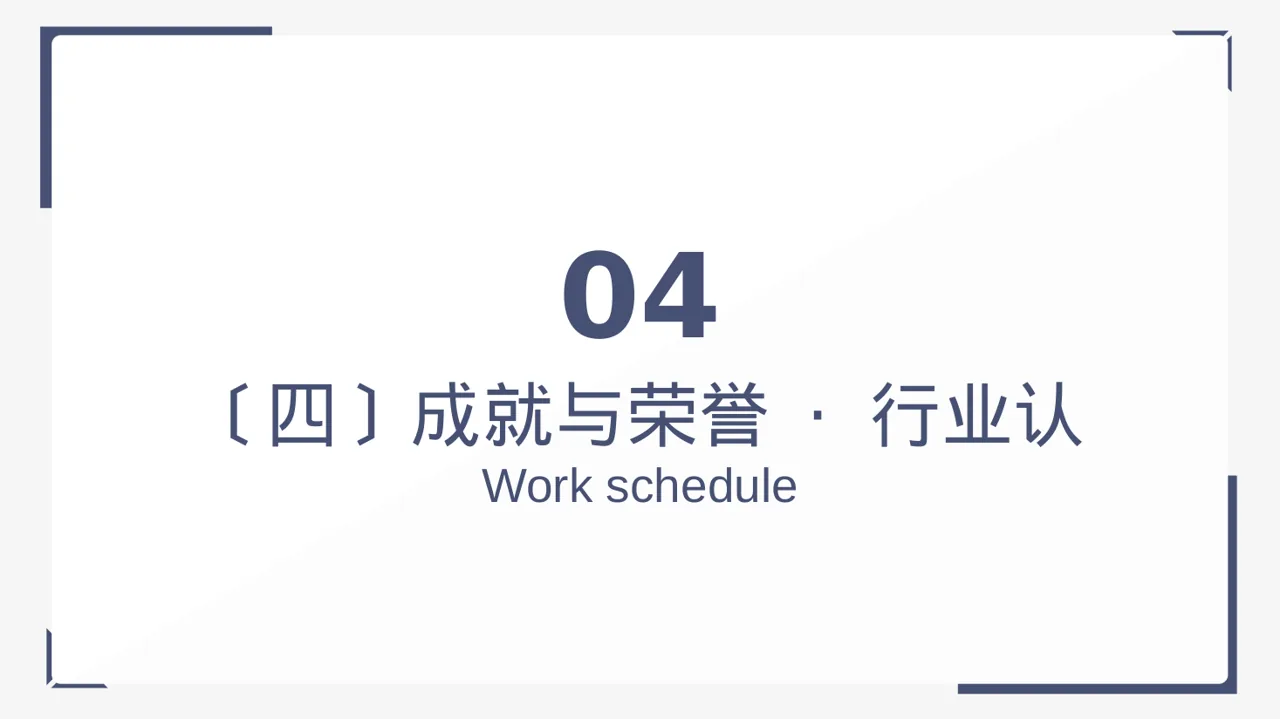 04

〔四〕成就与荣誉 · 行业认

Work schedule